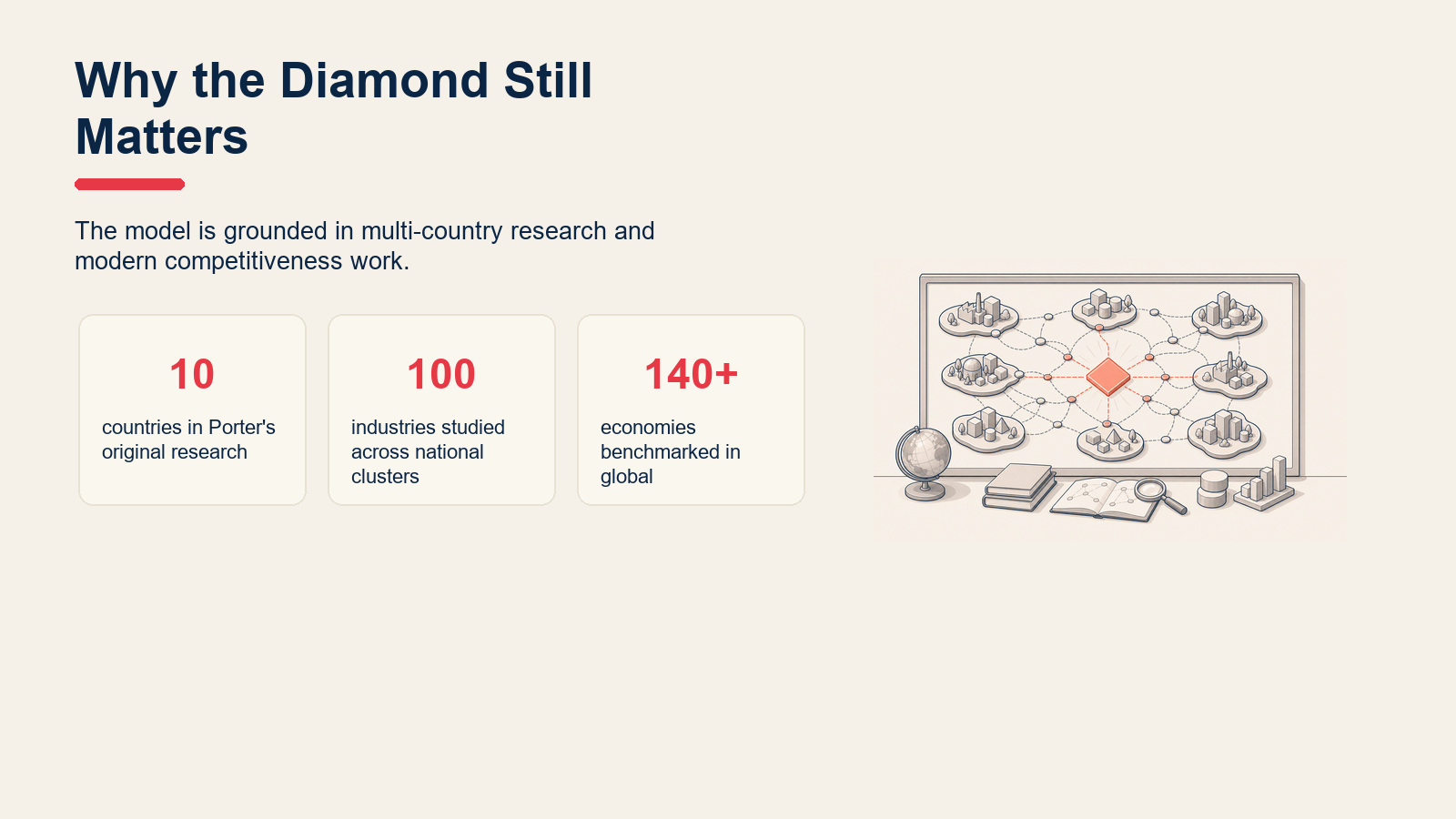 Why the Diamond Still Matters

The model is grounded in multi-country research and modern competitiveness work.

10

countries in Porter's original research

100

industries studied across national clusters

140+

economies benchmarked in global